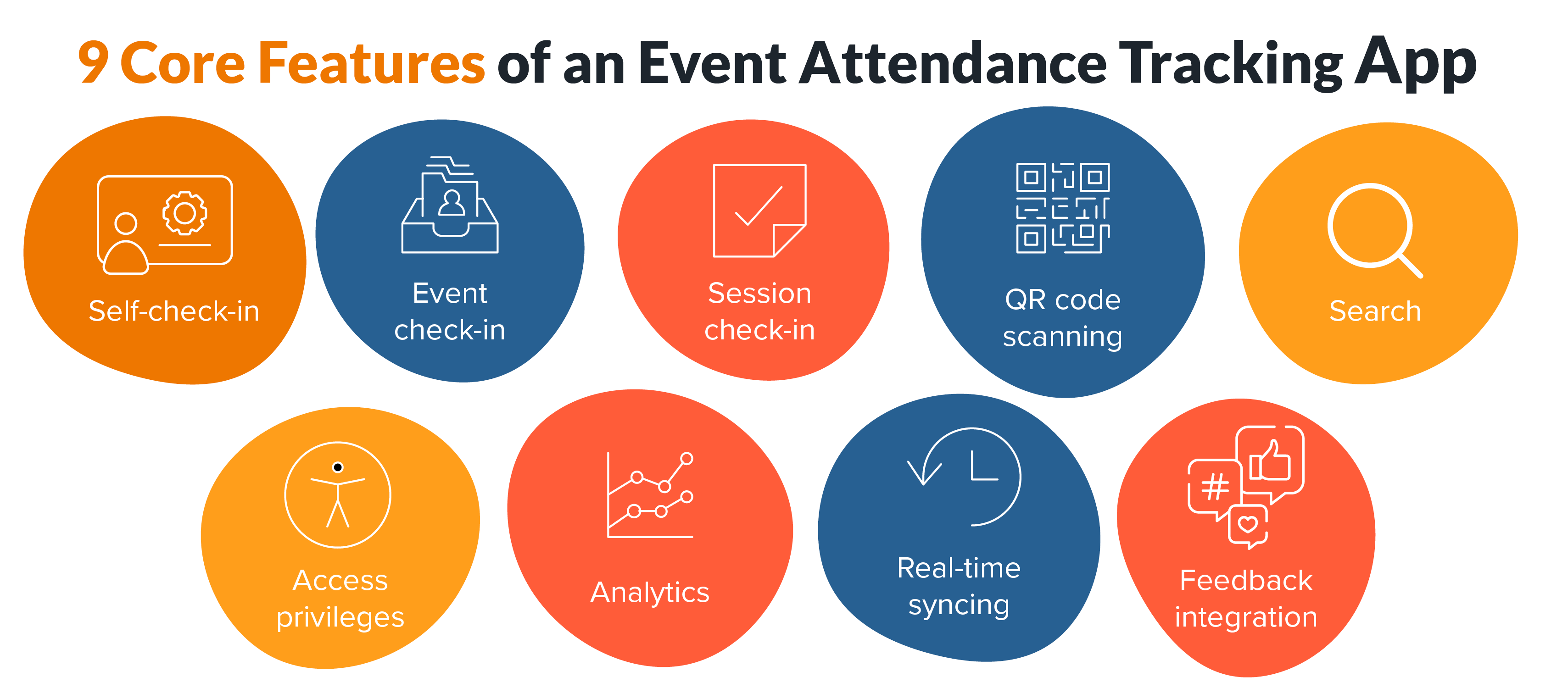 9 Core Features of an Event Attendance Tracking App

Self-check-in

Event check-in

Session check-in

QR code scanning

Search

Access privileges

Analytics

Real-time syncing

#

Feedback integration